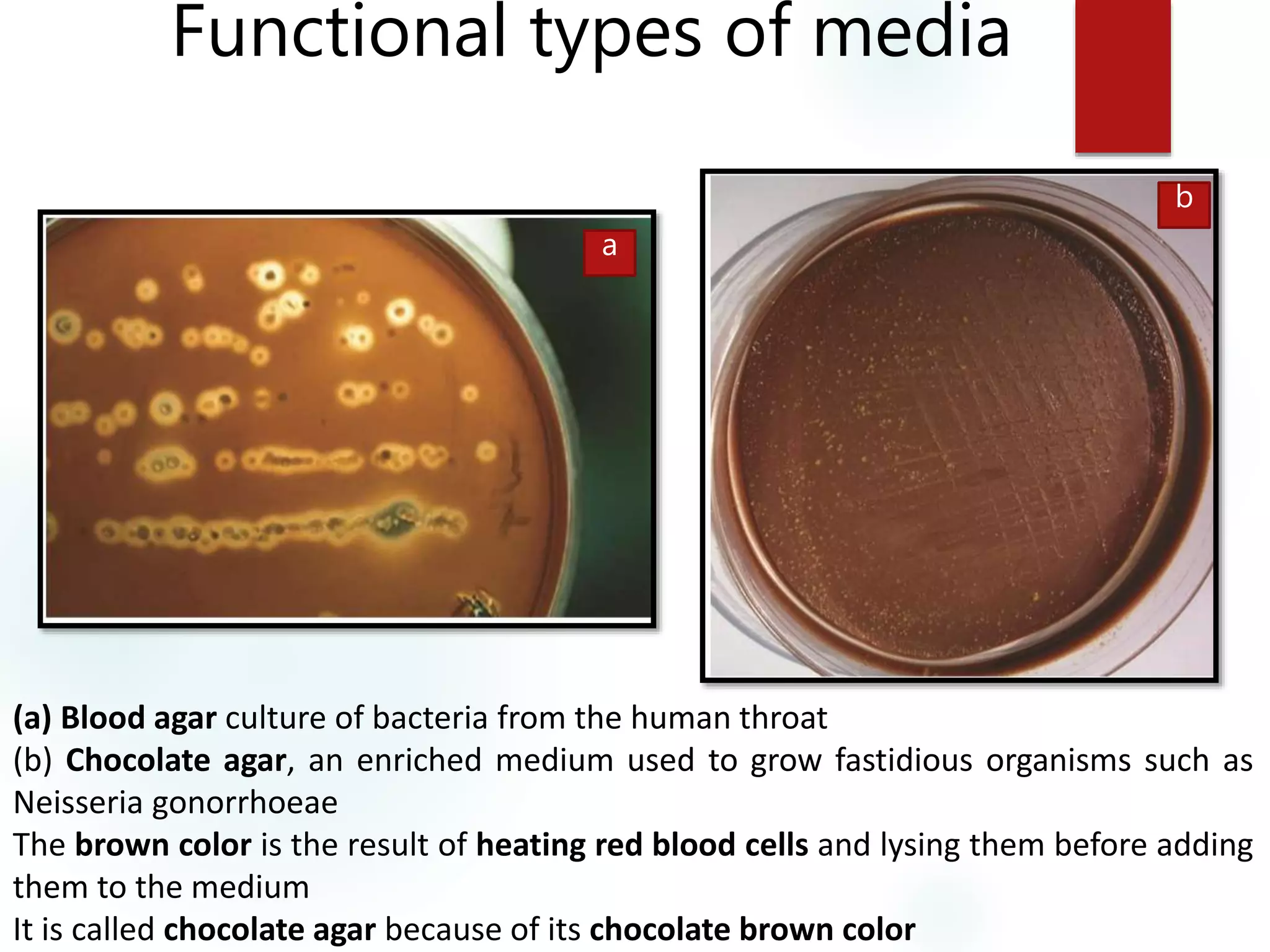 Functional types of media

a

b

(a) Blood agar culture of bacteria from the human throat
(b) Chocolate agar, an enriched medium used to grow fastidious organisms such as Neisseria gonorrhoeae
The brown color is the result of heating red blood cells and lysing them before adding them to the medium
It is called chocolate agar because of its chocolate brown color